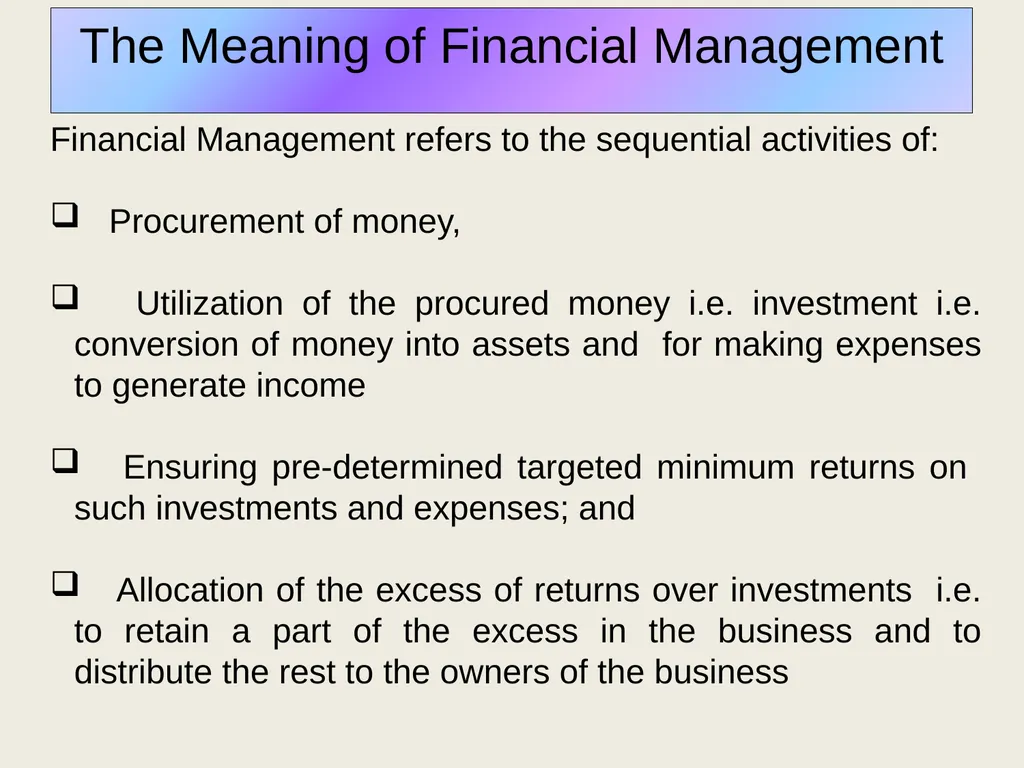 The Meaning of Financial Management

Financial Management refers to the sequential activities of:

❑ Procurement of money,

❑ Utilization of the procured money i.e. investment i.e. conversion of money into assets and for making expenses to generate income

❑ Ensuring pre-determined targeted minimum returns on such investments and expenses; and

❑ Allocation of the excess of returns over investments i.e. to retain a part of the excess in the business and to distribute the rest to the owners of the business